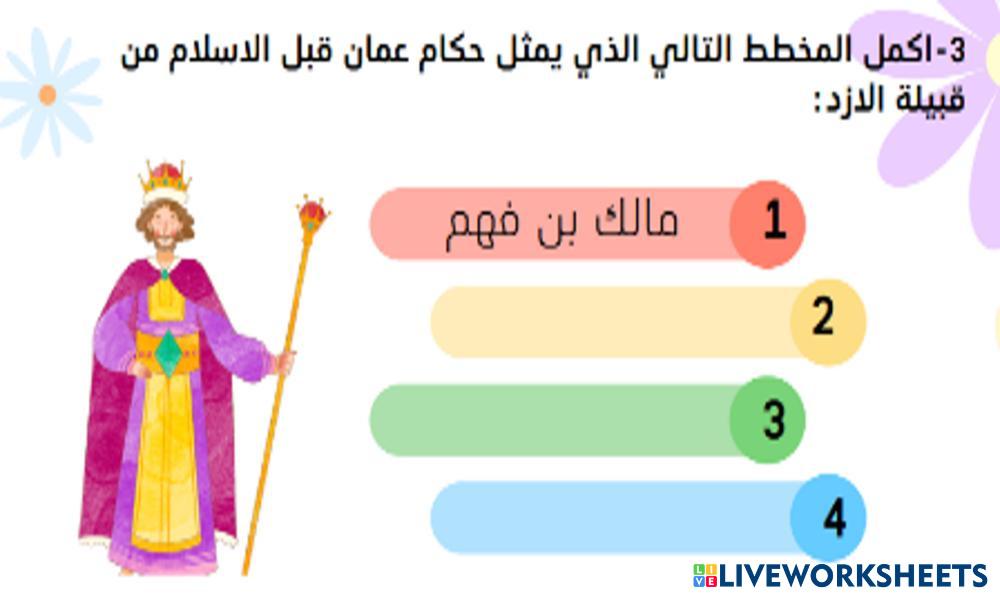 3-اكمل المخطط التالي الذي يمثل حكام عمان قبل الاسلام من قبيلة الازد:

1 مالك بن فهم

2

3

4

LIVEWORKSHEETS